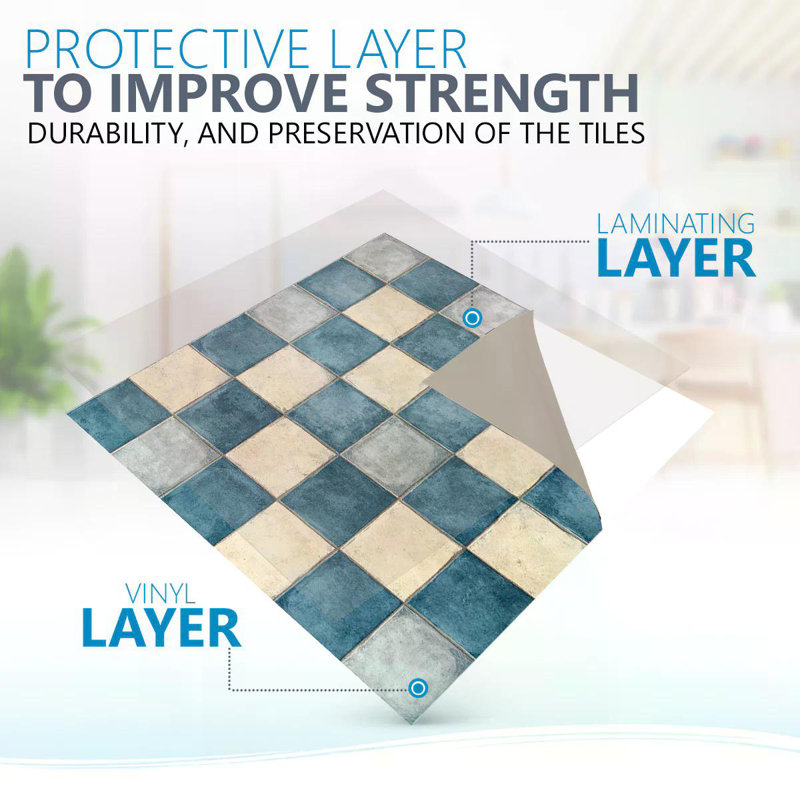 PROTECTIVE LAYER
TO IMPROVE STRENGTH
DURABILITY, AND PRESERVATION OF THE TILES

LAMINATING
LAYER

VINYL
LAYER